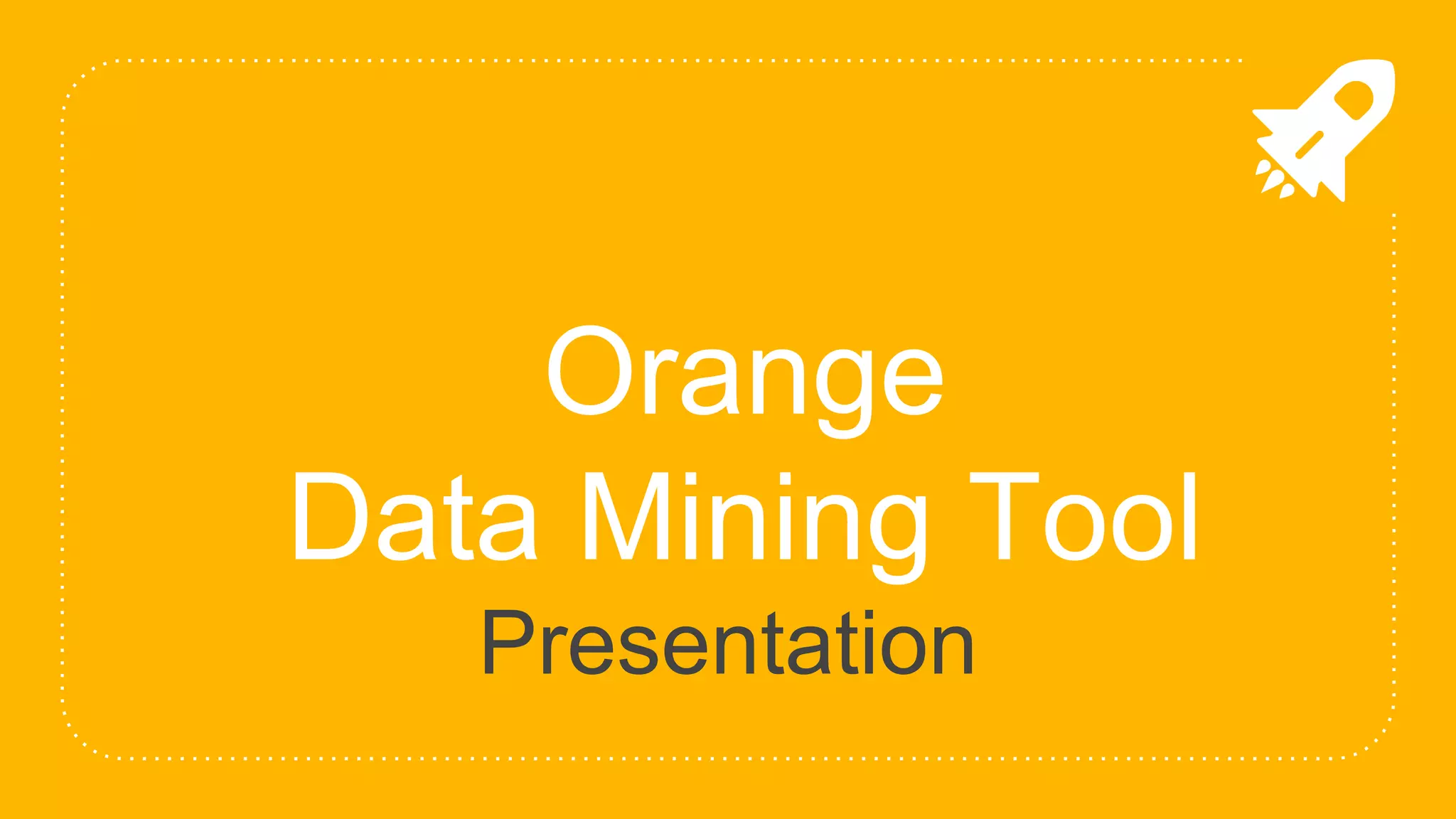 Orange
Data Mining Tool
Presentation